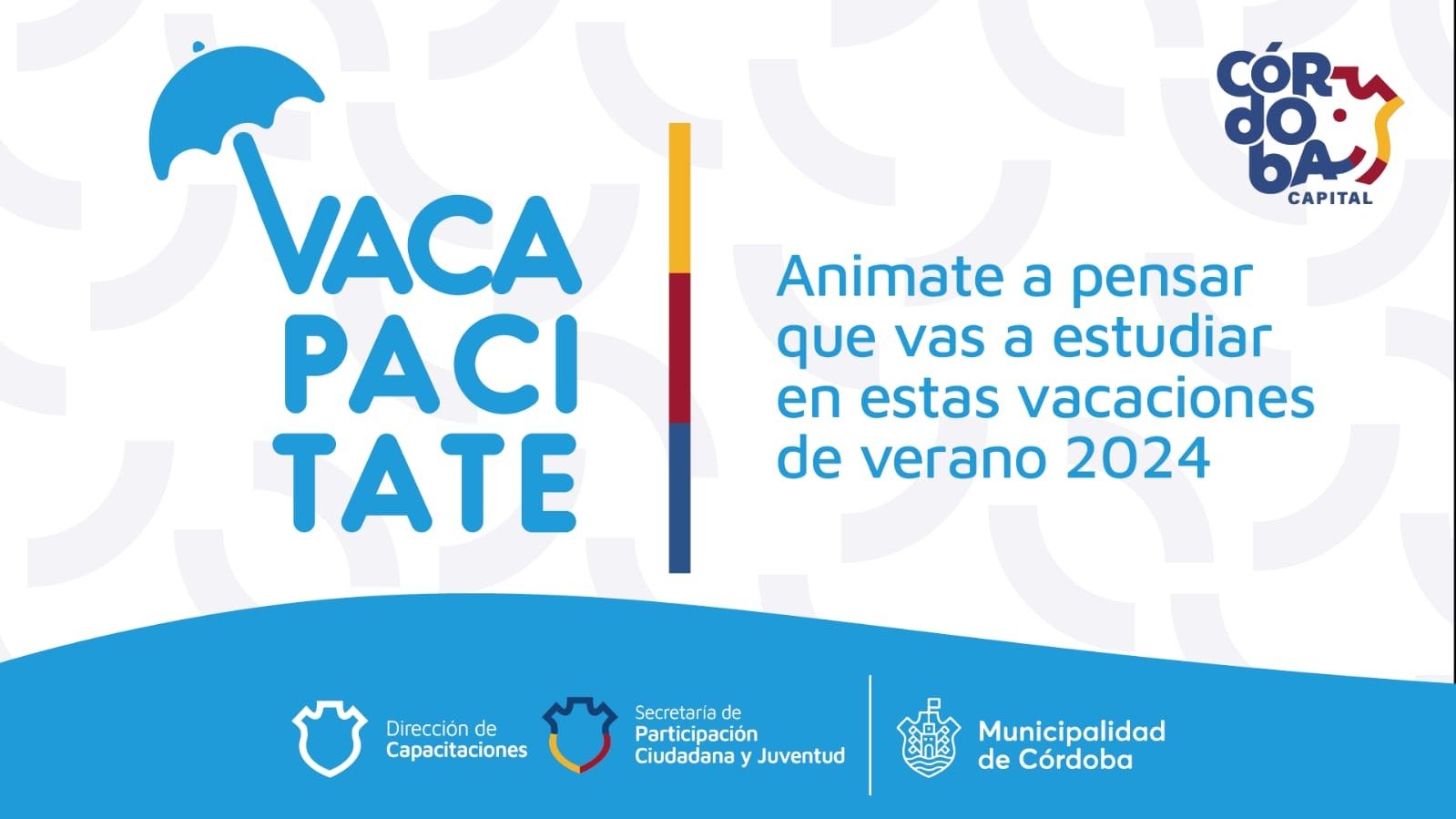 CÓR DO BA CAPITAL

VACA PACI TATE

Animate a pensar que vas a estudiar en estas vacaciones de verano 2024

Dirección de Capacitaciones

Secretaría de Participación Ciudadana y Juventud

Municipalidad de Córdoba